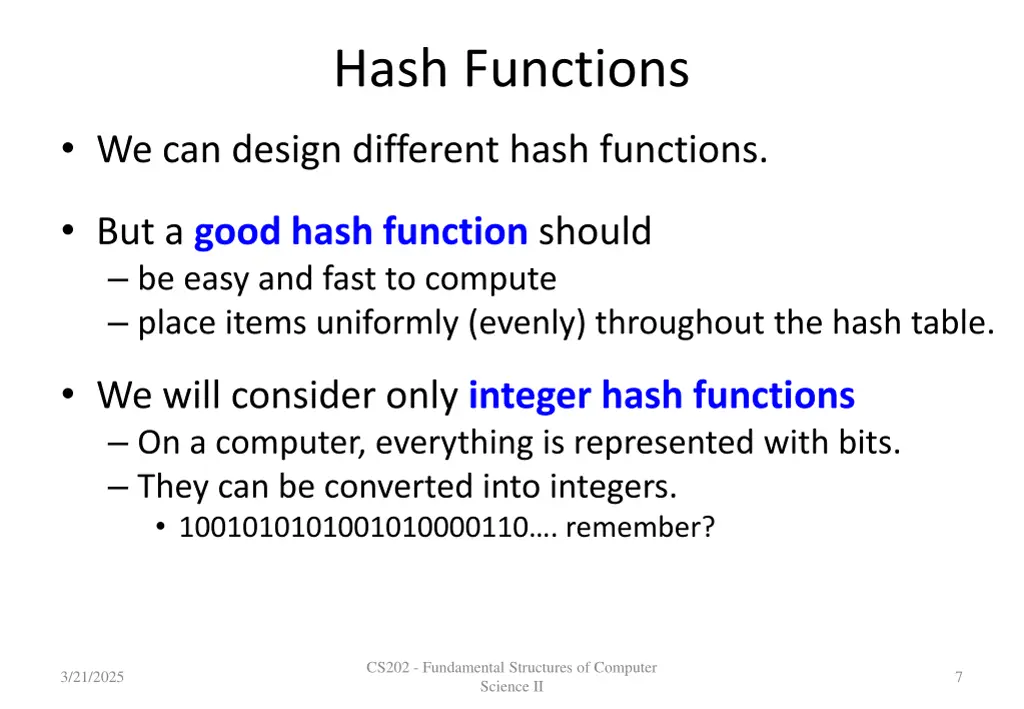 Hash Functions

• We can design different hash functions.

• But a good hash function should
– be easy and fast to compute
– place items uniformly (evenly) throughout the hash table.

• We will consider only integer hash functions
– On a computer, everything is represented with bits.
– They can be converted into integers.
• 1001010101001010000110…. remember?

3/21/2025

CS202 - Fundamental Structures of Computer Science II

7